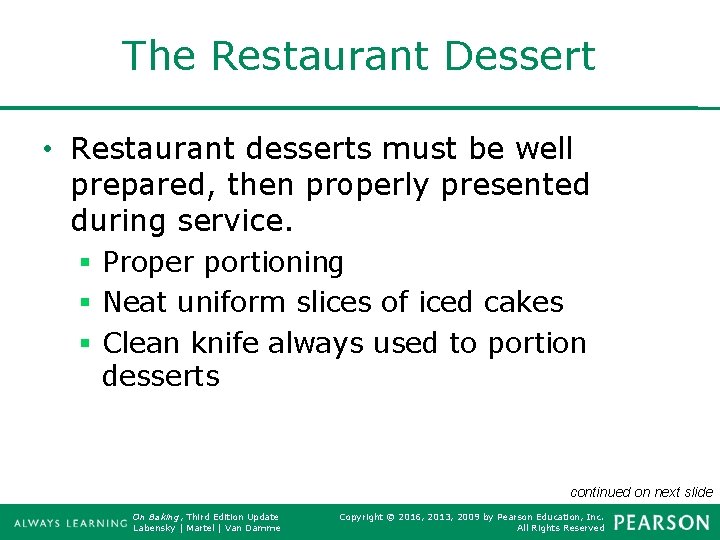 The Restaurant Dessert

• Restaurant desserts must be well prepared, then properly presented during service.
▪ Proper portioning
▪ Neat uniform slices of iced cakes
▪ Clean knife always used to portion desserts

continued on next slide

ALWAYS LEARNING

On Baking, Third Edition Update
Labensky | Martel | Van Damme

Copyright © 2016, 2013, 2009 by Pearson Education, Inc.
All Rights Reserved

PEARSON